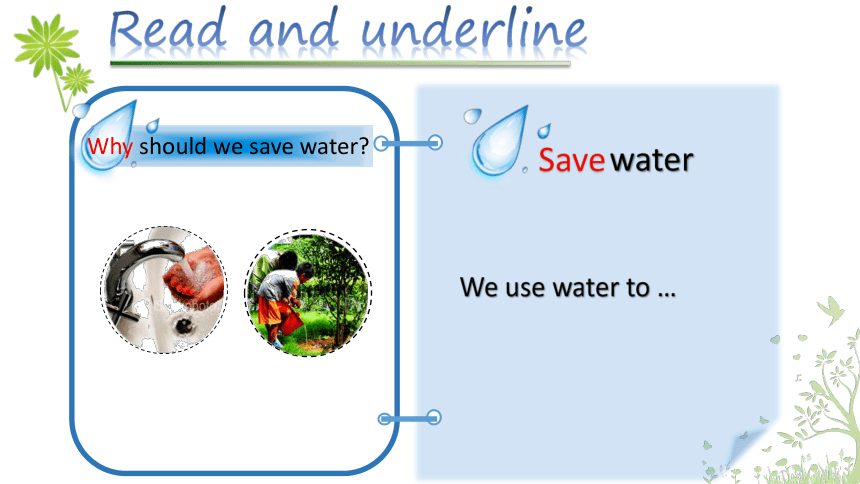 Read and underline

Why should we save water?

Save water

We use water to …